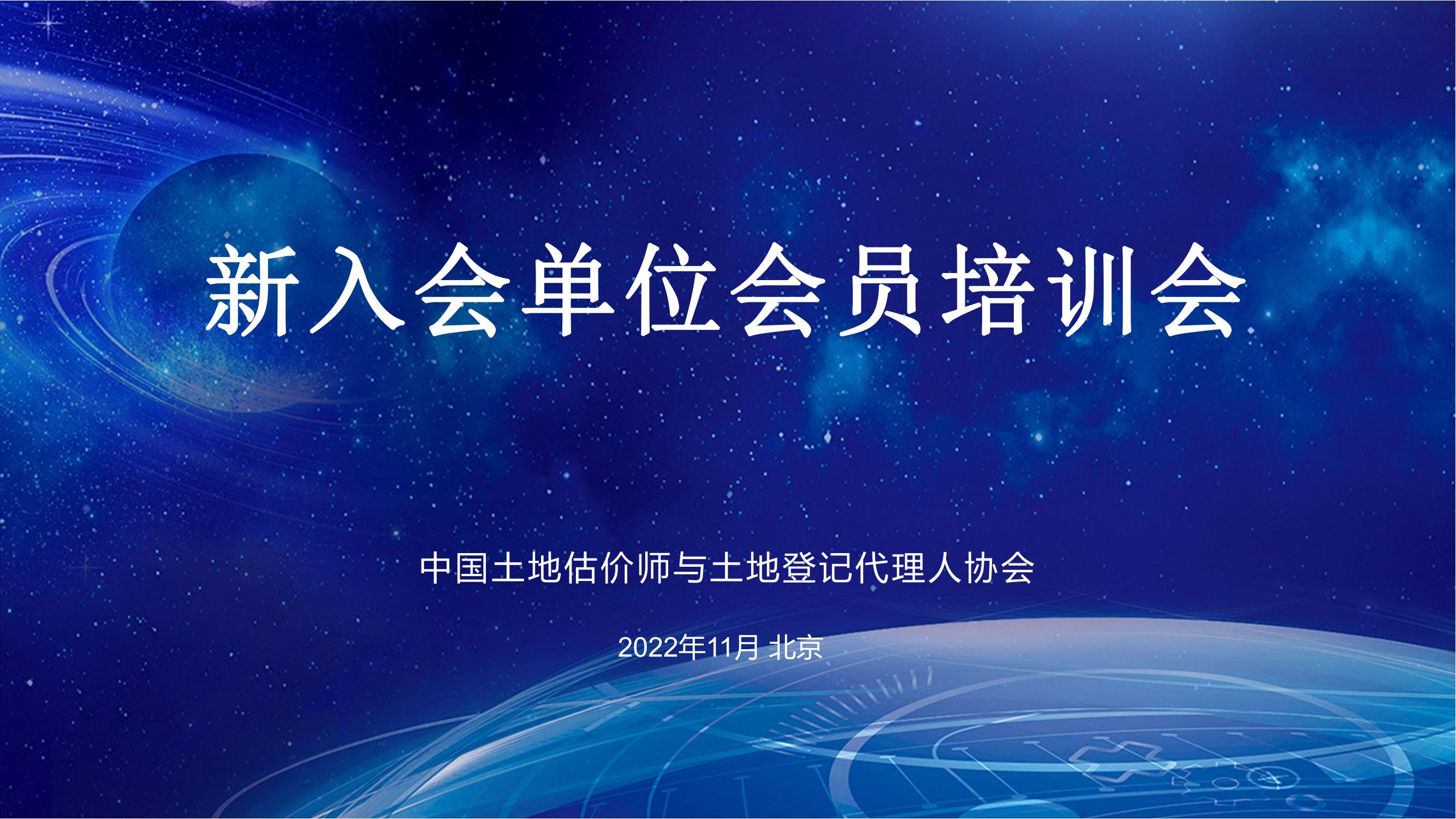 新入会单位会员培训会

中国土地估价师与土地登记代理人协会

2022年11月 北京